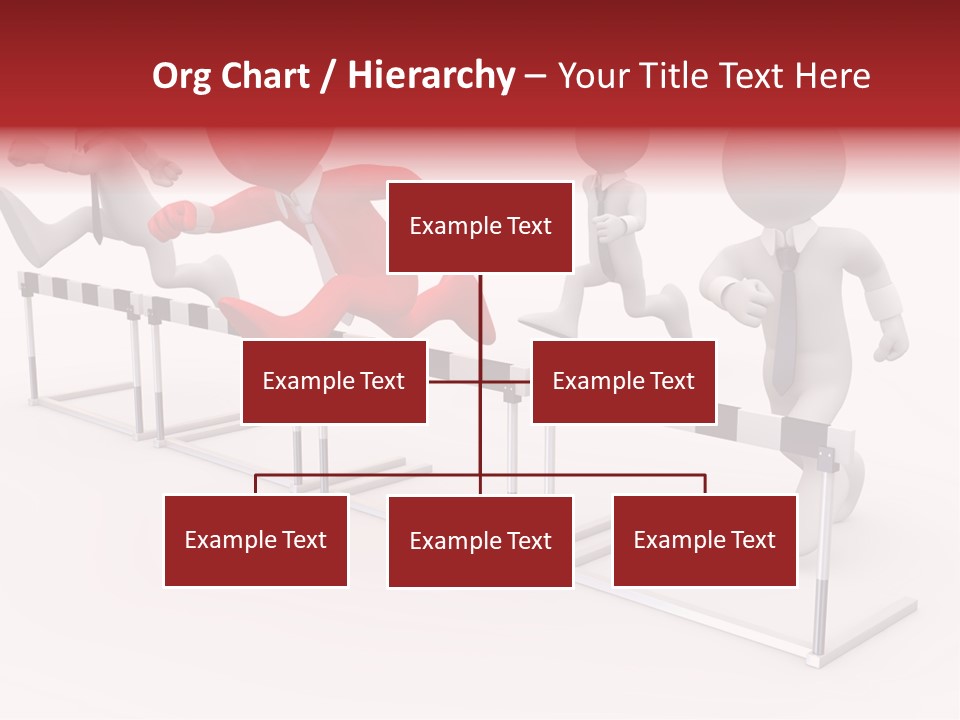 Org Chart / Hierarchy – Your Title Text Here

Example Text

Example Text

Example Text

Example Text

Example Text

Example Text